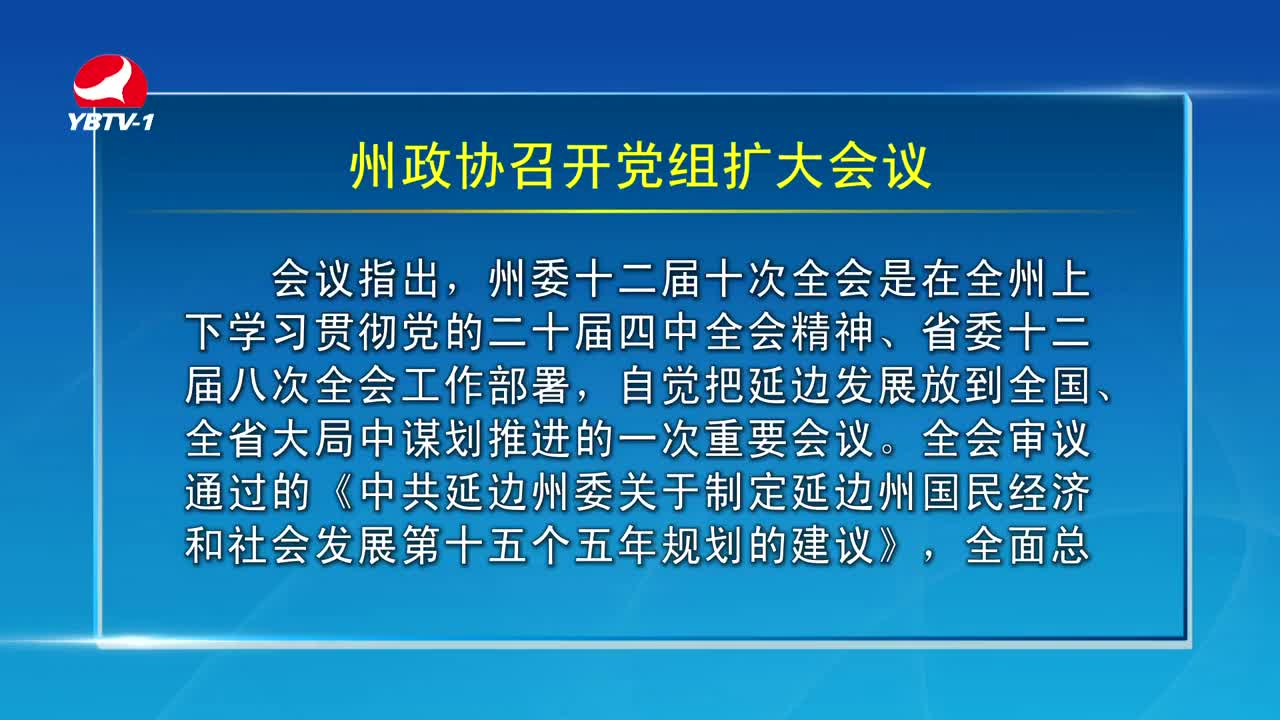 YBTV-1

州政协召开党组扩大会议

会议指出，州委十二届十次全会是在全州上下学习贯彻党的二十届四中全会精神、省委十二届八次全会工作部署，自觉把延边发展放到全国、全省大局中谋划推进的一次重要会议。全会审议通过的《中共延边州委关于制定延边州国民经济和社会发展第十五个五年规划的建议》，全面总